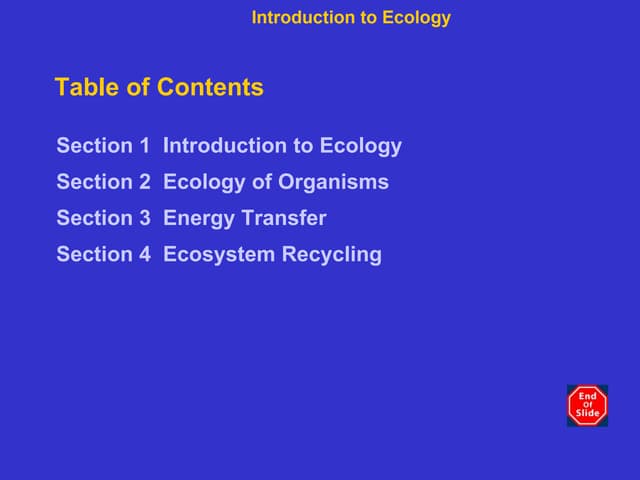 Introduction to Ecology

Table of Contents

Section 1 Introduction to Ecology

Section 2 Ecology of Organisms

Section 3 Energy Transfer

Section 4 Ecosystem Recycling

End Of Slide